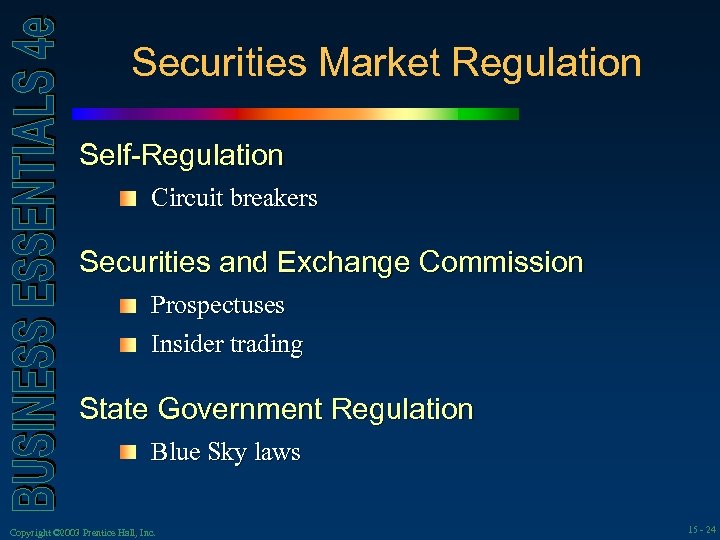 BUSINESS ESSENTIALS 4e

Securities Market Regulation

Self-Regulation

Circuit breakers

Securities and Exchange Commission

Prospectuses

Insider trading

State Government Regulation

Blue Sky laws

Copyright ©2003 Prentice Hall, Inc.

15 - 24